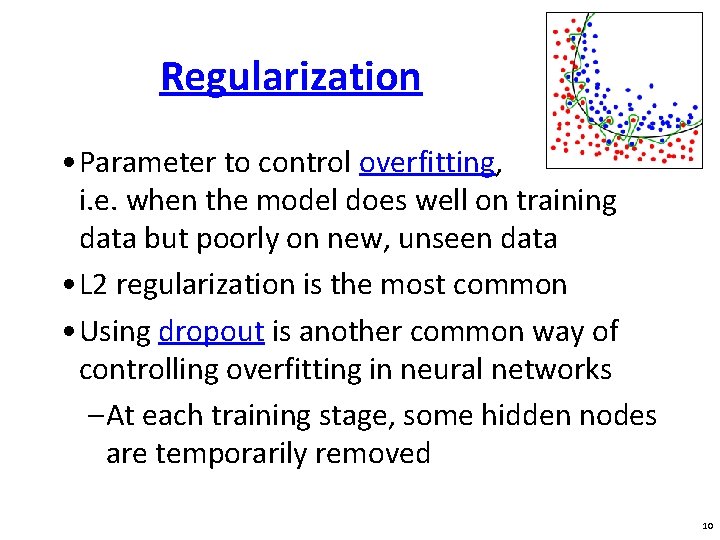 Regularization

• Parameter to control overfitting, i.e. when the model does well on training data but poorly on new, unseen data

• L2 regularization is the most common

• Using dropout is another common way of controlling overfitting in neural networks

– At each training stage, some hidden nodes are temporarily removed

10